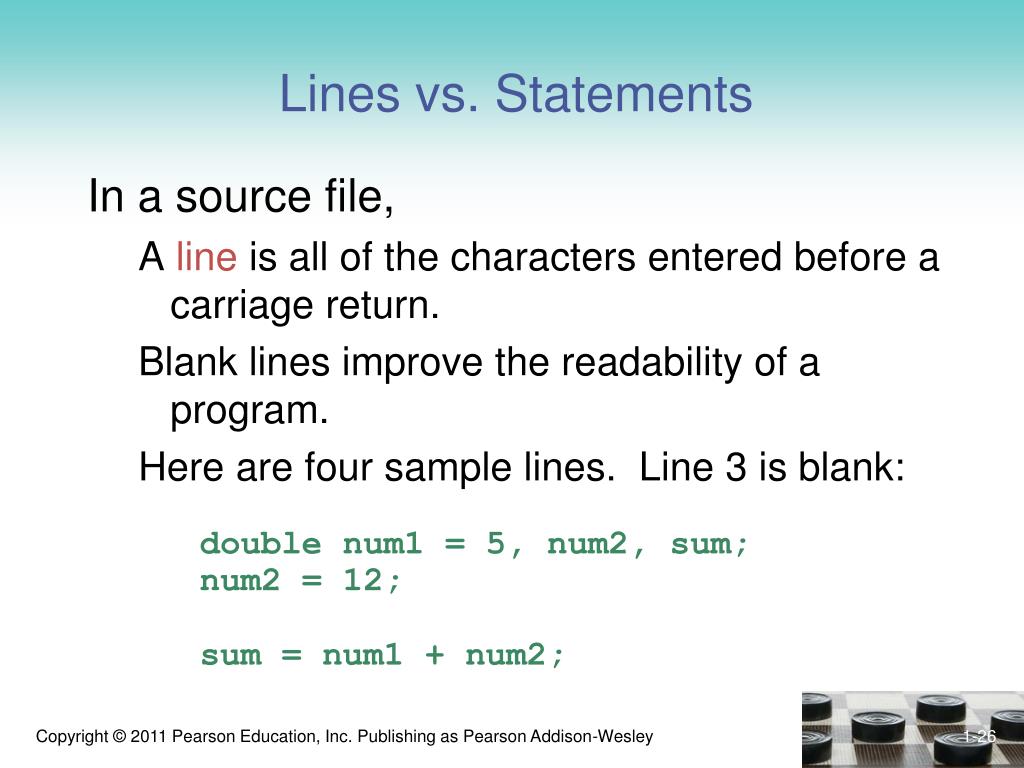 Lines vs. Statements

In a source file,

A line is all of the characters entered before a carriage return.

Blank lines improve the readability of a program.

Here are four sample lines. Line 3 is blank:

double num1 = 5, num2, sum;
num2 = 12;

sum = num1 + num2;

Copyright © 2011 Pearson Education, Inc. Publishing as Pearson Addison-Wesley

1-26